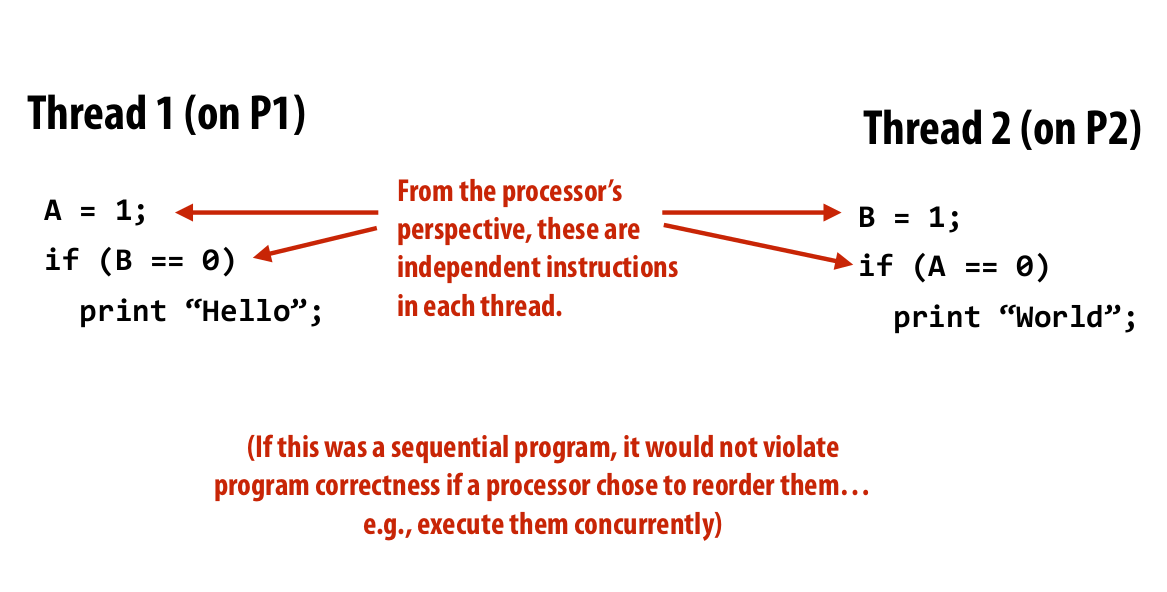 Thread 1 (on P1)

A = 1;
if (B == 0)
print “Hello”;

From the processor’s perspective, these are independent instructions in each thread.

Thread 2 (on P2)

B = 1;
if (A == 0)
print “World”;

(If this was a sequential program, it would not violate program correctness if a processor chose to reorder them… e.g., execute them concurrently)